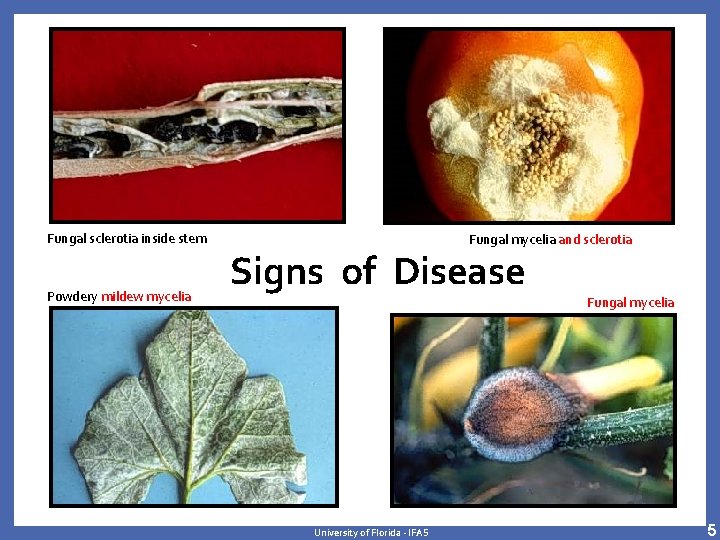 Fungal sclerotia inside stem

Fungal mycelia and sclerotia

Signs of Disease

Powdery mildew mycelia

Fungal mycelia

University of Florida - IFAS

5